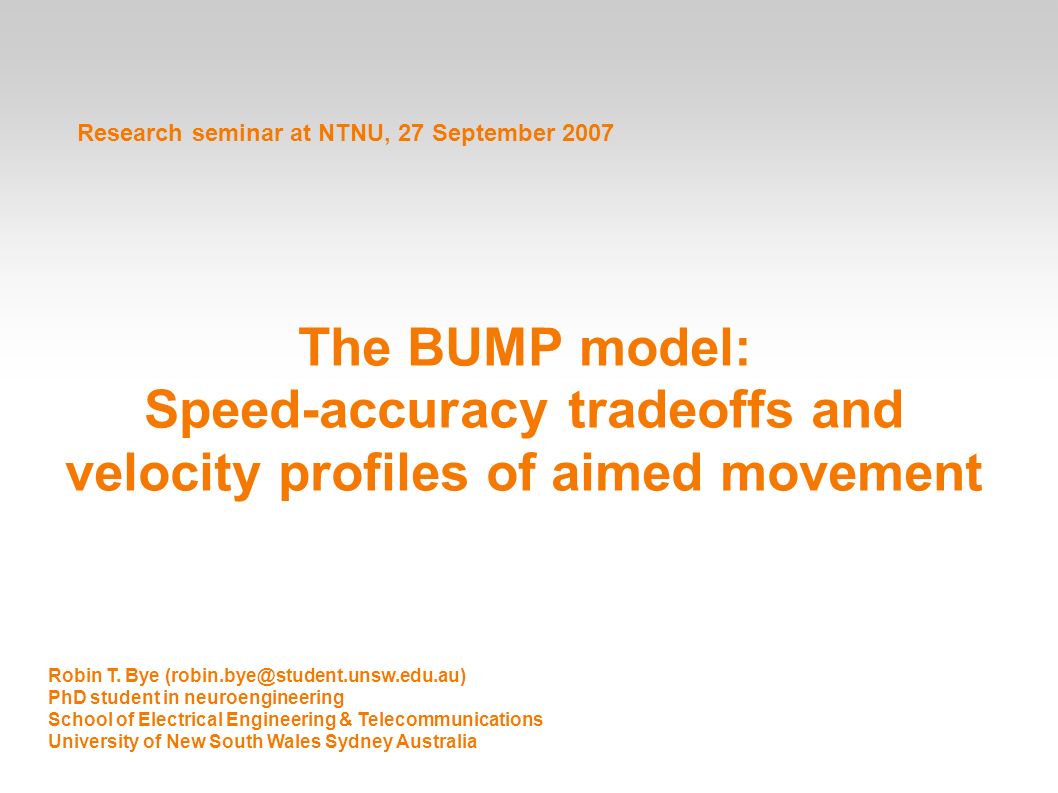 Research seminar at NTNU, 27 September 2007

The BUMP model:
Speed-accuracy tradeoffs and velocity profiles of aimed movement

Robin T. Bye (robin.bye@student.unsw.edu.au)
PhD student in neuroengineering
School of Electrical Engineering & Telecommunications
University of New South Wales Sydney Australia